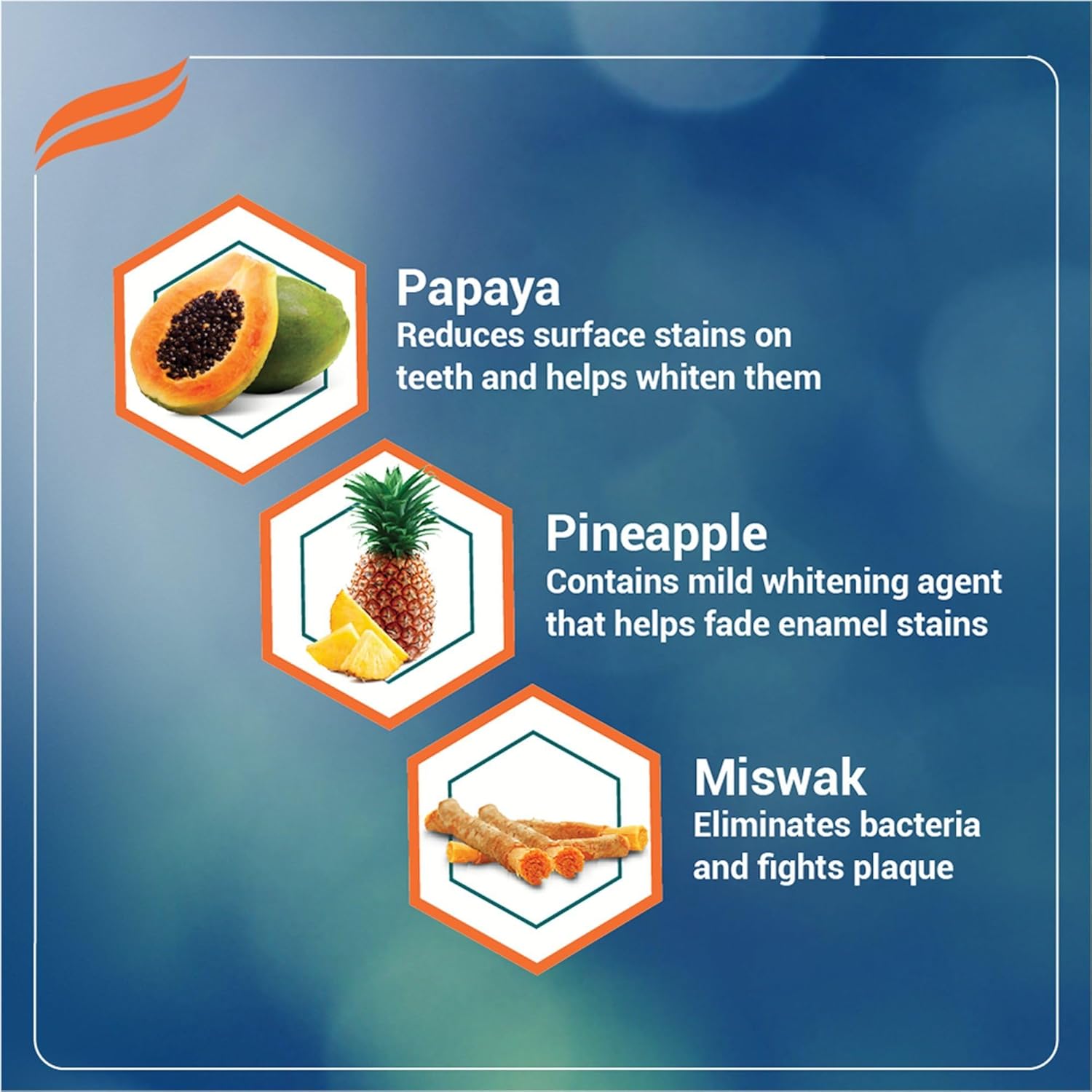 Papaya
Reduces surface stains on teeth and helps whiten them

Pineapple
Contains mild whitening agent that helps fade enamel stains

Miswak
Eliminates bacteria and fights plaque